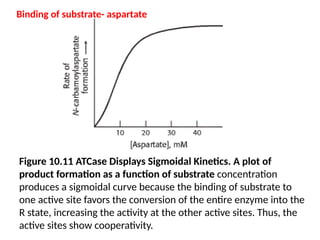 Binding of substrate- aspartate

Rate of N-carbamoylaspartate formation ⟶

10 20 30 40

[Aspartate], mM

Figure 10.11 ATCase Displays Sigmoidal Kinetics. A plot of product formation as a function of substrate concentration produces a sigmoidal curve because the binding of substrate to one active site favors the conversion of the entire enzyme into the R state, increasing the activity at the other active sites. Thus, the active sites show cooperativity.